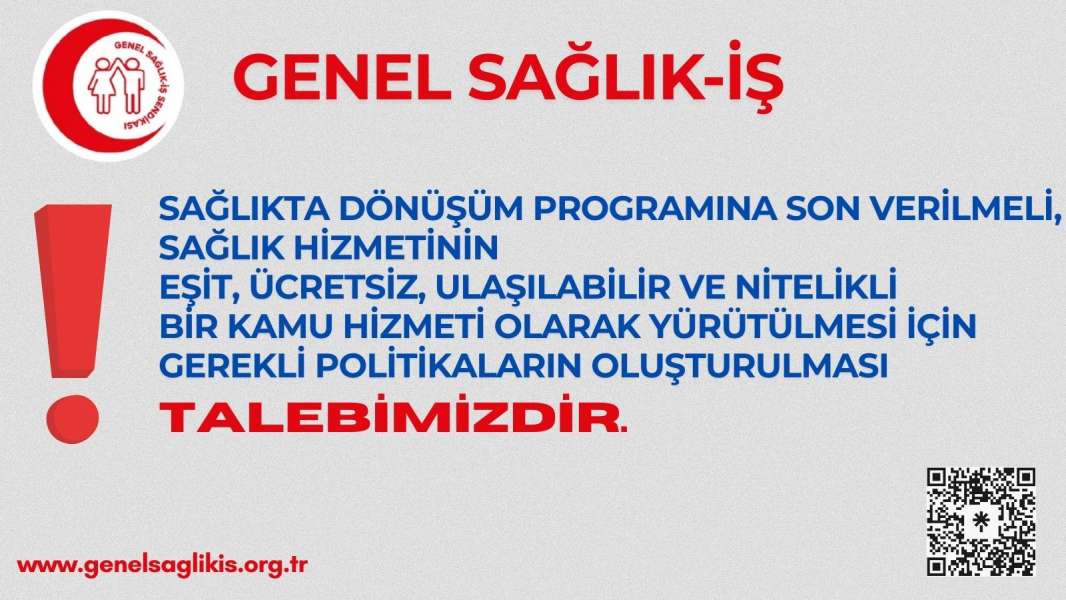 GENEL SAĞLIK-İŞ SENDİKASI

GENEL SAĞLIK-İŞ

SAĞLIKTA DÖNÜŞÜM PROGRAMINA SON VERİLMELİ, SAĞLIK HİZMETİNİN EŞİT, ÜCRETSİZ, ULAŞILABİLİR VE NİTELİKLİ BİR KAMU HİZMETİ OLARAK YÜRÜTÜLMESİ İÇİN GEREKLİ POLİTİKALARIN OLUŞTURULMASI TALEBİMİZDİR.

www.genelsaglikis.org.tr